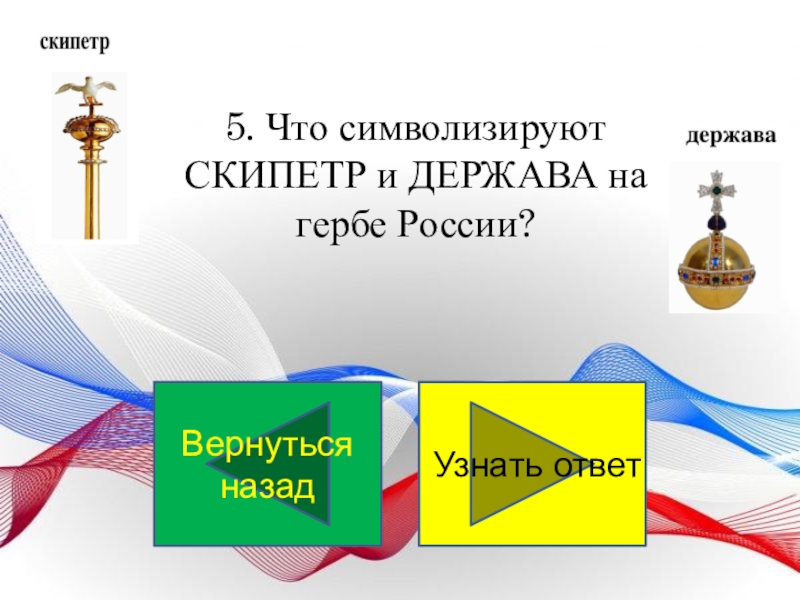 скипетр

5. Что символизируют СКИПЕТР и ДЕРЖАВА на гербе России?

держава

Вернуться назад

Узнать ответ